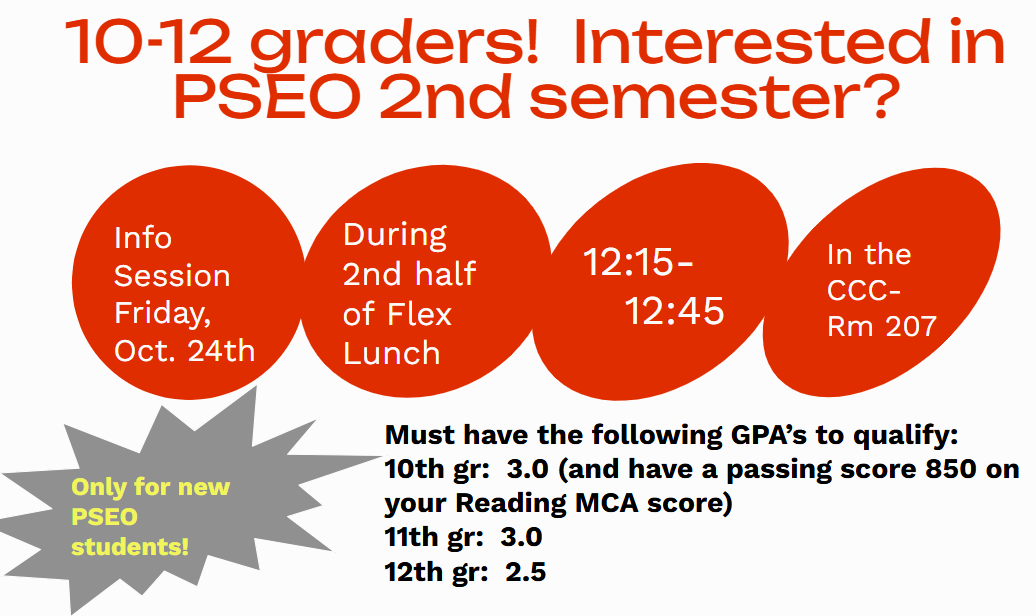 10-12 graders! Interested in PSEO 2nd semester?

Info Session Friday, Oct. 24th

During 2nd half of Flex Lunch

12:15-12:45

In the CCC-Rm 207

Only for new PSEO students!

Must have the following GPA's to qualify:
10th gr: 3.0 (and have a passing score 850 on your Reading MCA score)
11th gr: 3.0
12th gr: 2.5